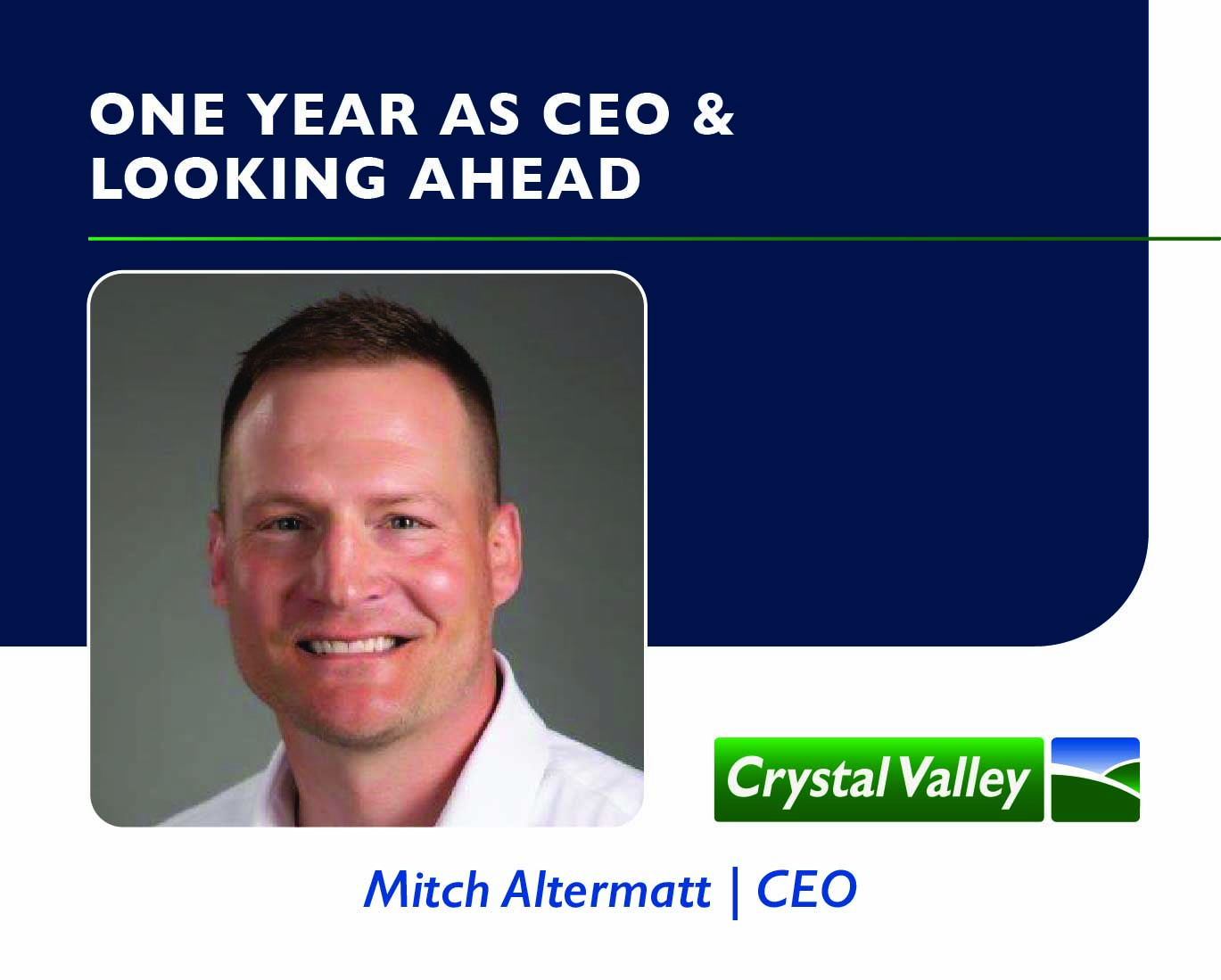 ONE YEAR AS CEO & LOOKING AHEAD

Crystal Valley

Mitch Altermatt | CEO